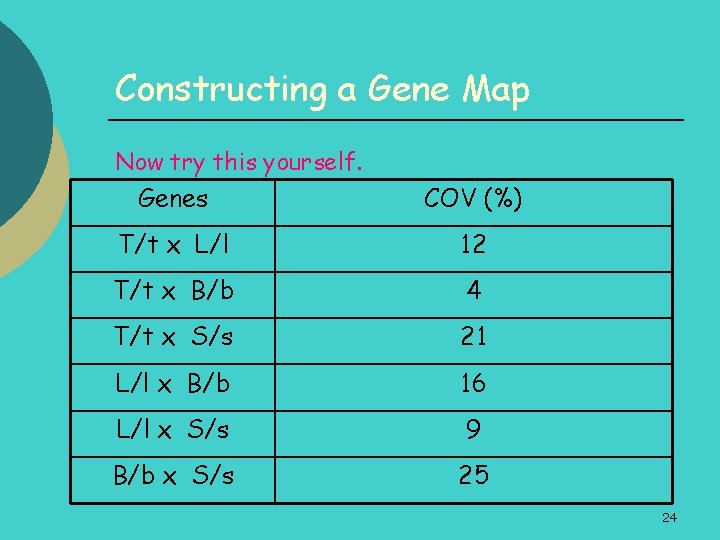 Constructing a Gene Map

Now try this yourself.

| Genes | COV (%) |
|---|---|
| T/t x L/l | 12 |
| T/t x B/b | 4 |
| T/t x S/s | 21 |
| L/l x B/b | 16 |
| L/l x S/s | 9 |
| B/b x S/s | 25 |

24